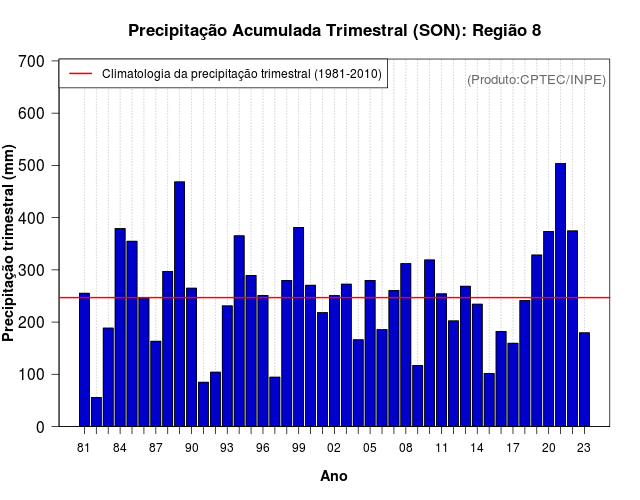 Precipitação Acumulada Trimestral (SON): Região 8

Climatologia da precipitação trimestral (1981-2010)

(Produto:CPTEC/INPE)

Precipitação trimestral (mm)

700
600
500
400
300
200
100
0

81 84 87 90 93 96 99 02 05 08 11 14 17 20 23

Ano